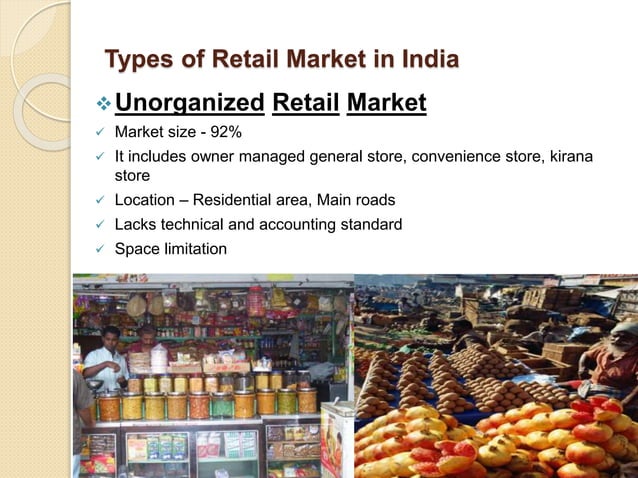 Types of Retail Market in India

❖ Unorganized Retail Market

✓ Market size - 92%

✓ It includes owner managed general store, convenience store, kirana store

✓ Location – Residential area, Main roads

✓ Lacks technical and accounting standard

✓ Space limitation